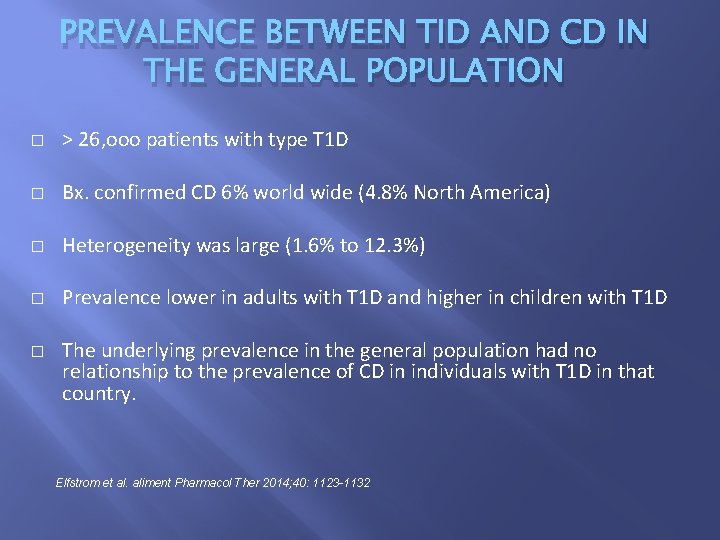 PREVALENCE BETWEEN TID AND CD IN THE GENERAL POPULATION

□ > 26,ooo patients with type T1D

□ Bx. confirmed CD 6% world wide (4.8% North America)

□ Heterogeneity was large (1.6% to 12.3%)

□ Prevalence lower in adults with T1D and higher in children with T1D

□ The underlying prevalence in the general population had no relationship to the prevalence of CD in individuals with T1D in that country.

Elfstrom et al. aliment Pharmacol Ther 2014;40: 1123-1132